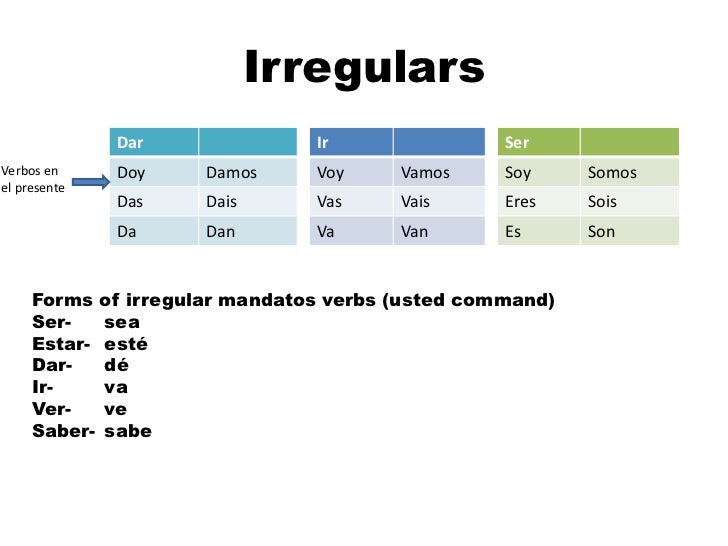 Irregulars

Verbos en el presente

| Dar | |
|---|---|
| Doy | Damos |
| Das | Dais |
| Da | Dan |

| Ir | |
|---|---|
| Voy | Vamos |
| Vas | Vais |
| Va | Van |

| Ser | |
|---|---|
| Soy | Somos |
| Eres | Sois |
| Es | Son |

Forms of irregular mandatos verbs (usted command)
Ser- sea
Estar- esté
Dar- dé
Ir- va
Ver- ve
Saber- sabe